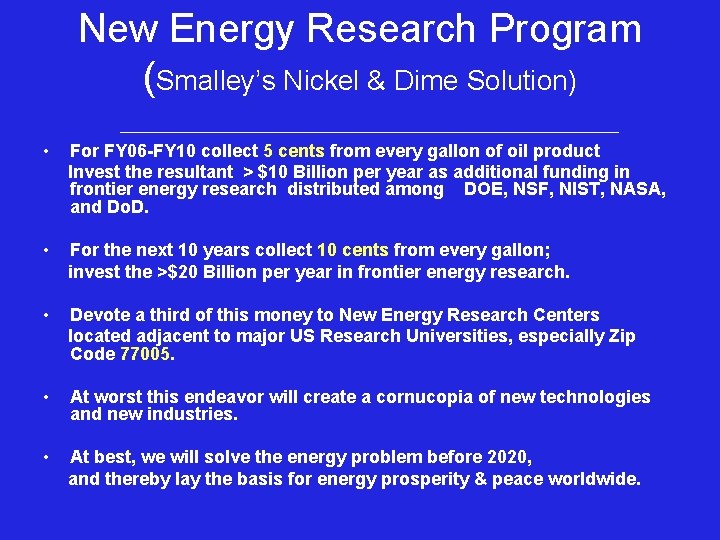 New Energy Research Program
(Smalley's Nickel & Dime Solution)

• For FY06-FY10 collect 5 cents from every gallon of oil product Invest the resultant > $10 Billion per year as additional funding in frontier energy research distributed among DOE, NSF, NIST, NASA, and DoD.

• For the next 10 years collect 10 cents from every gallon; invest the >$20 Billion per year in frontier energy research.

• Devote a third of this money to New Energy Research Centers located adjacent to major US Research Universities, especially Zip Code 77005.

• At worst this endeavor will create a cornucopia of new technologies and new industries.

• At best, we will solve the energy problem before 2020, and thereby lay the basis for energy prosperity & peace worldwide.